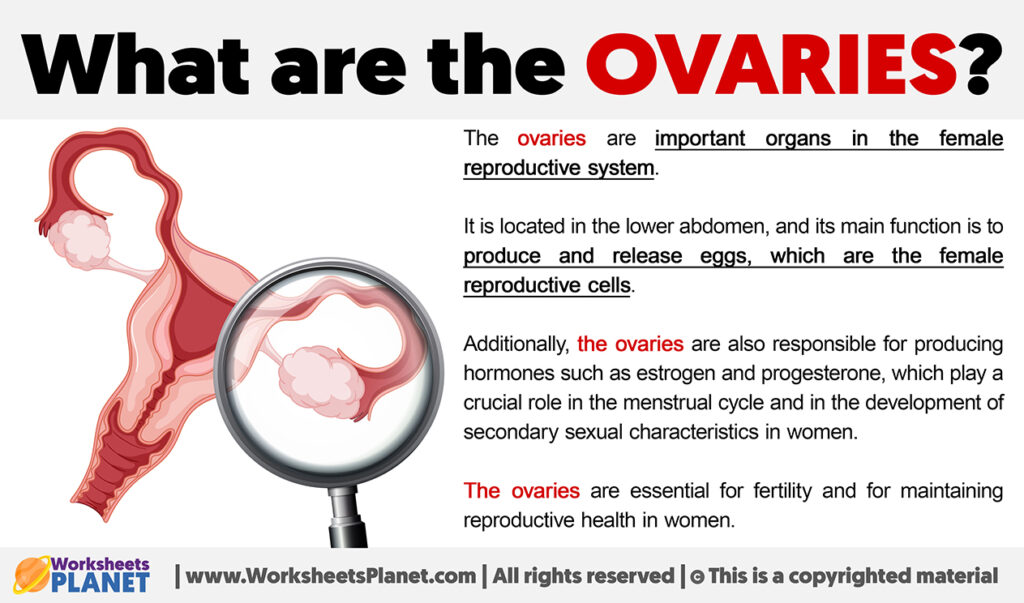 What are the OVARIES?

The ovaries are important organs in the female reproductive system.

It is located in the lower abdomen, and its main function is to produce and release eggs, which are the female reproductive cells.

Additionally, the ovaries are also responsible for producing hormones such as estrogen and progesterone, which play a crucial role in the menstrual cycle and in the development of secondary sexual characteristics in women.

The ovaries are essential for fertility and for maintaining reproductive health in women.

Worksheets PLANET | www.WorksheetsPlanet.com | All rights reserved | © This is a copyrighted material